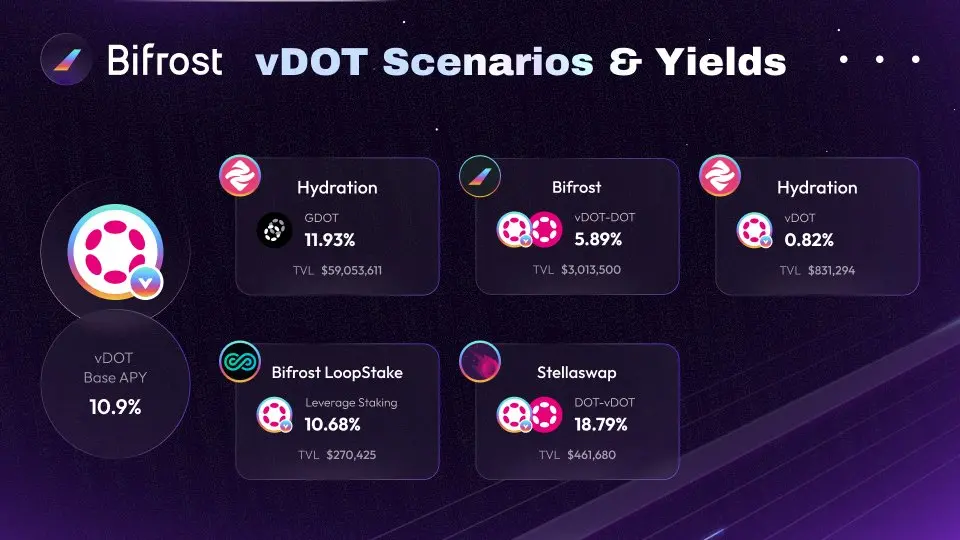 Bifrost vDOT Scenarios & Yields

vDOT
Base APY
10.9%

Hydration
GDOT
11.93%
TVL $59,053,611

Bifrost
vDOT-DOT
5.89%
TVL $3,013,500

Hydration
vDOT
0.82%
TVL $831,294

Bifrost LoopStake
Leverage Staking
10.68%
TVL $270,425

Stellaswap
DOT-vDOT
18.79%
TVL $461,680